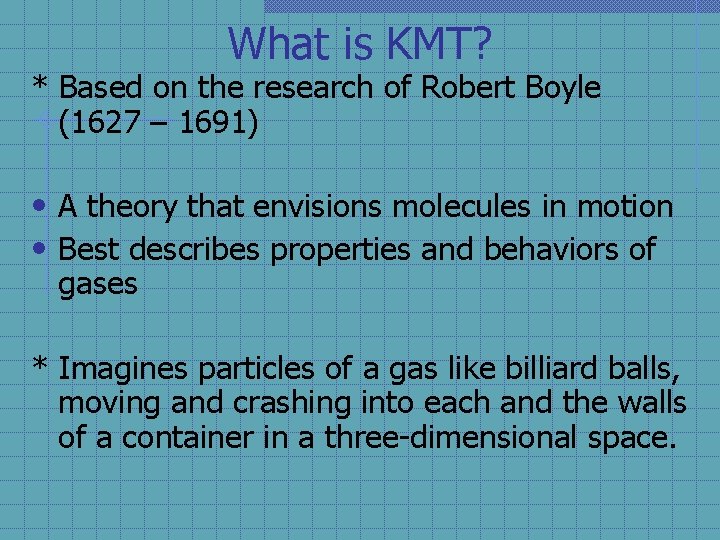 What is KMT?

* Based on the research of Robert Boyle (1627 – 1691)

• A theory that envisions molecules in motion
• Best describes properties and behaviors of gases

* Imagines particles of a gas like billiard balls, moving and crashing into each and the walls of a container in a three-dimensional space.